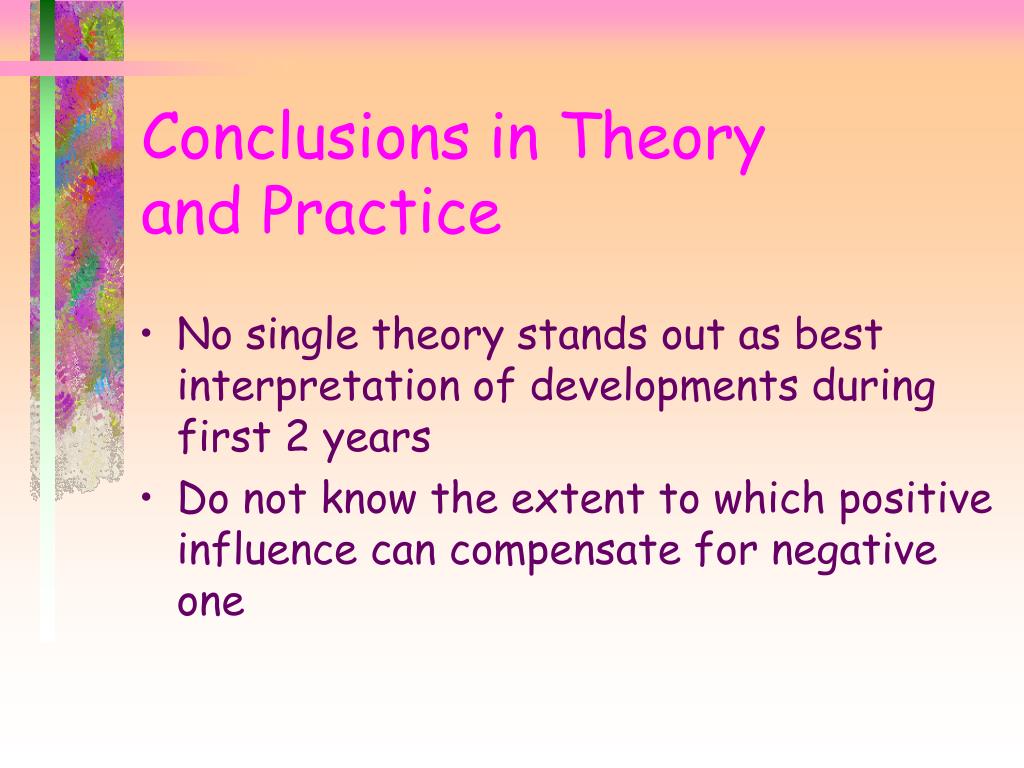 Conclusions in Theory and Practice

• No single theory stands out as best interpretation of developments during first 2 years
• Do not know the extent to which positive influence can compensate for negative one